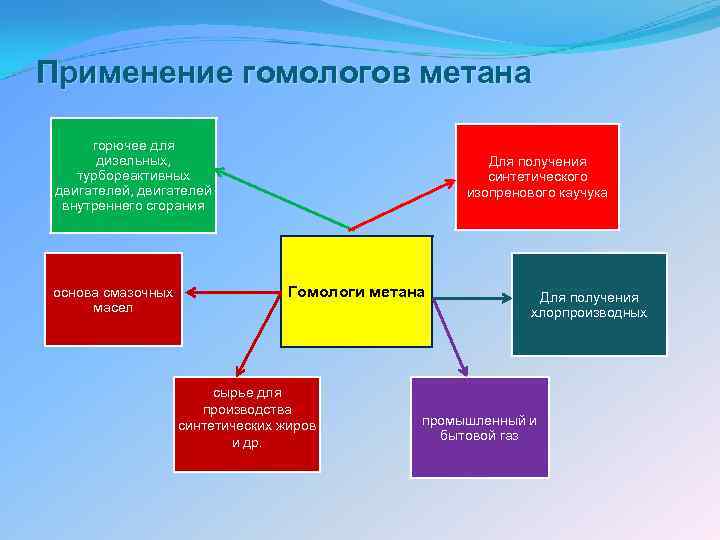 Применение гомологов метана

горючее для дизельных, турбореактивных двигателей, двигателей внутреннего сгорания

Для получения синтетического изопренового каучука

основа смазочных масел

Гомологи метана

Для получения хлорпроизводных

сырье для производства синтетических жиров и др.

промышленный и бытовой газ